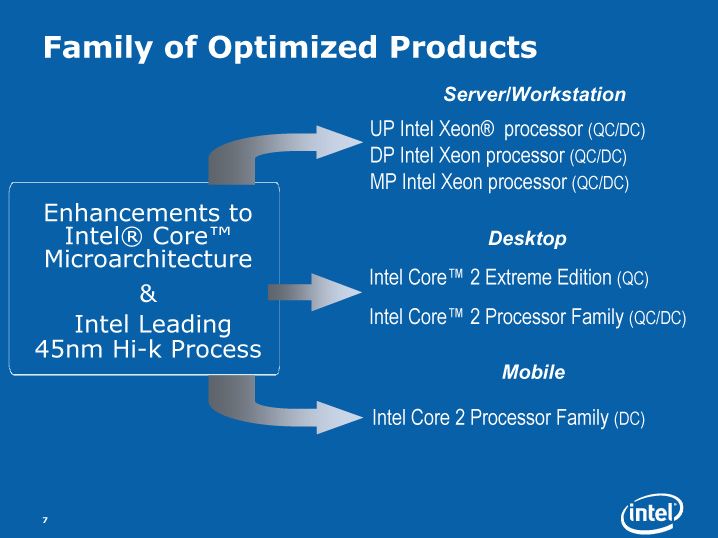 Family of Optimized Products

Enhancements to Intel® Core™ Microarchitecture
&
Intel Leading 45nm Hi-k Process

Server/Workstation

UP Intel Xeon® processor (QC/DC)
DP Intel Xeon processor (QC/DC)
MP Intel Xeon processor (QC/DC)

Desktop

Intel Core™ 2 Extreme Edition (QC)
Intel Core™ 2 Processor Family (QC/DC)

Mobile

Intel Core 2 Processor Family (DC)

7

intel